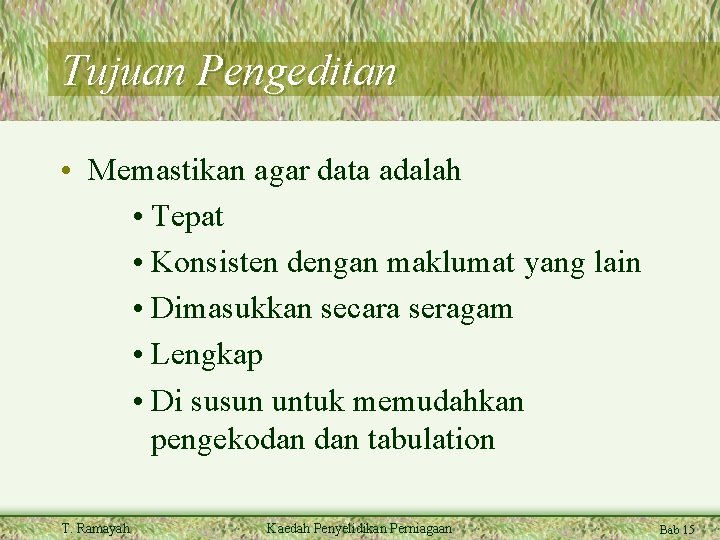 Tujuan Pengeditan

• Memastikan agar data adalah
• Tepat
• Konsisten dengan maklumat yang lain
• Dimasukkan secara seragam
• Lengkap
• Di susun untuk memudahkan pengekodan dan tabulation

T. Ramayah Kaedah Penyelidikan Perniagaan Bab 15